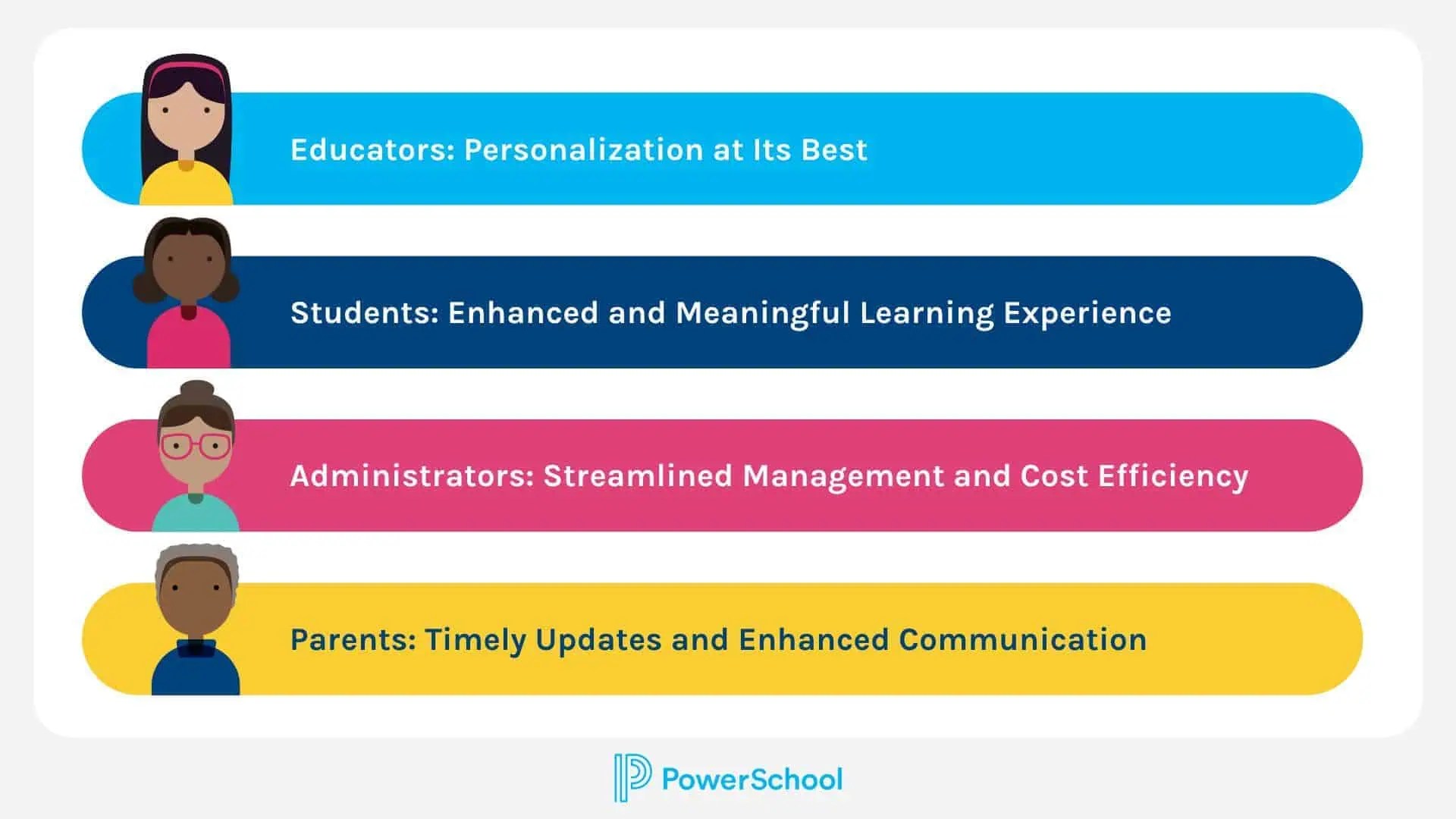 Educators: Personalization at Its Best

Students: Enhanced and Meaningful Learning Experience

Administrators: Streamlined Management and Cost Efficiency

Parents: Timely Updates and Enhanced Communication

PowerSchool